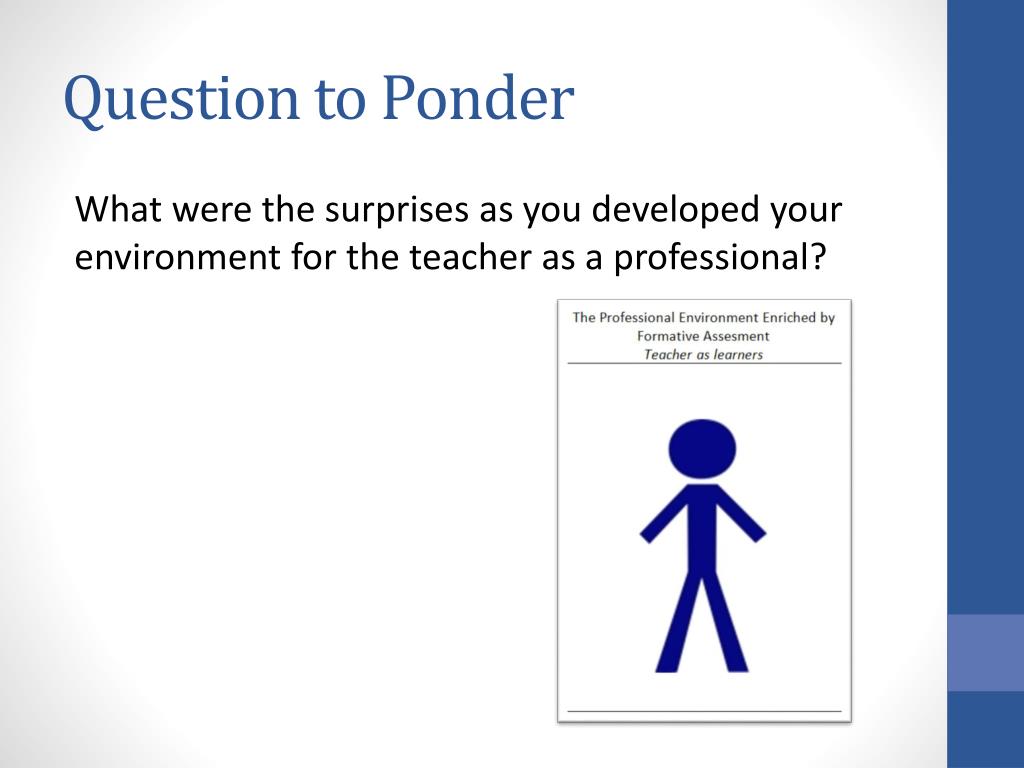 Question to Ponder

What were the surprises as you developed your environment for the teacher as a professional?

The Professional Environment Enriched by Formative Assesment
Teacher as learners